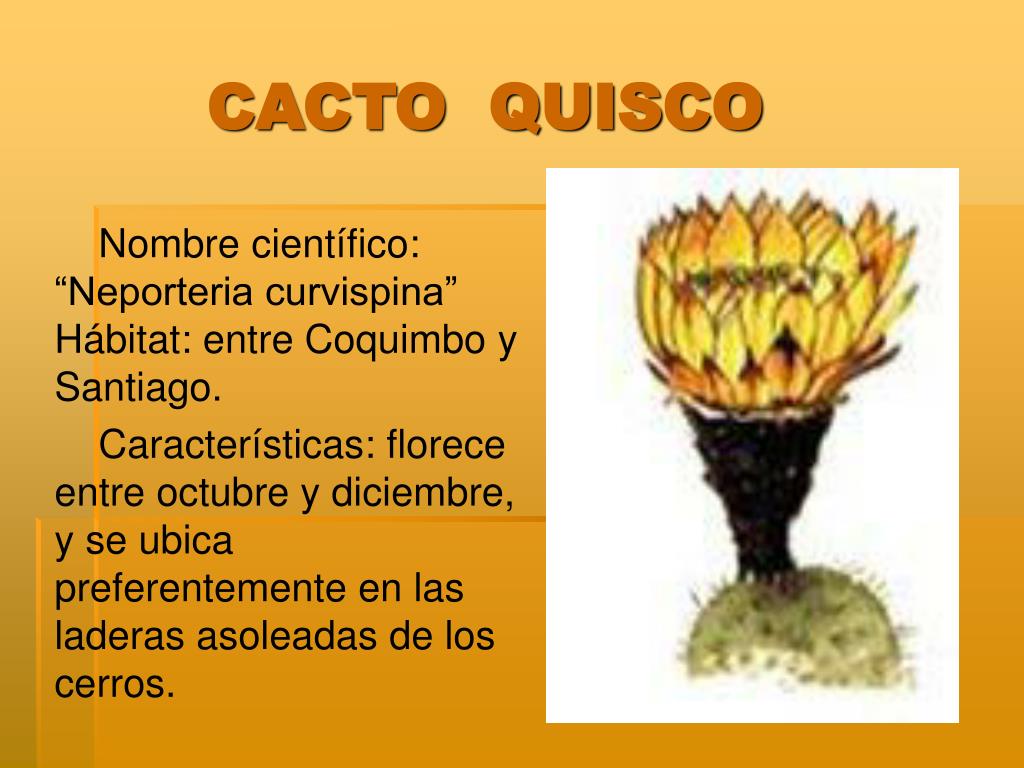 CACTO QUISCO

Nombre científico: “Neporteria curvispina” Hábitat: entre Coquimbo y Santiago.

Características: florece entre octubre y diciembre, y se ubica preferentemente en las laderas asoleadas de los cerros.